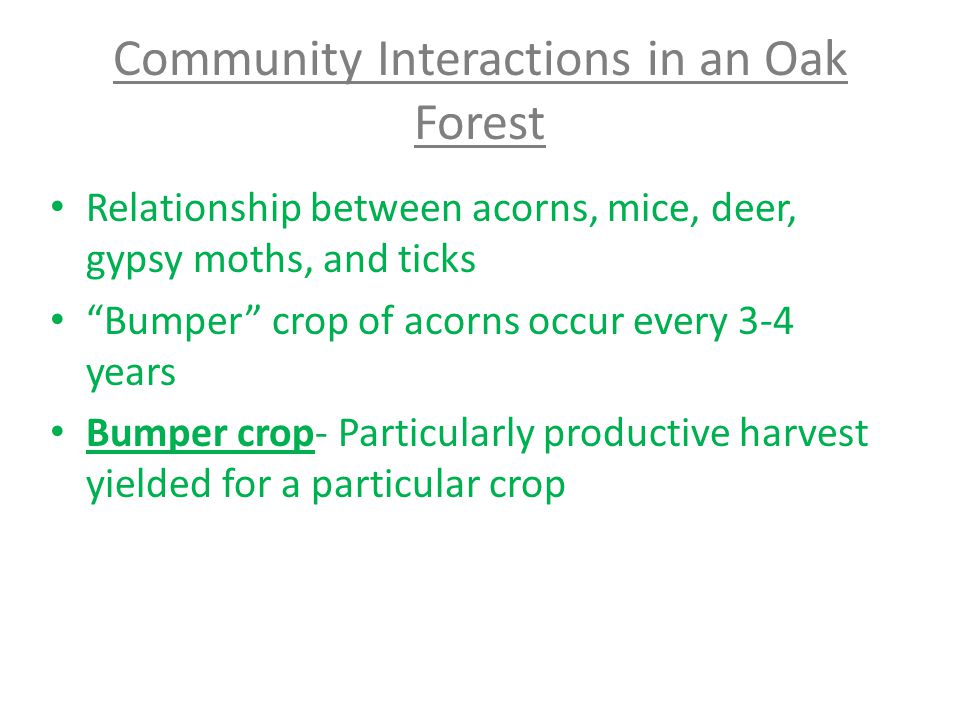 Community Interactions in an Oak Forest

• Relationship between acorns, mice, deer, gypsy moths, and ticks
• “Bumper” crop of acorns occur every 3-4 years
• Bumper crop- Particularly productive harvest yielded for a particular crop